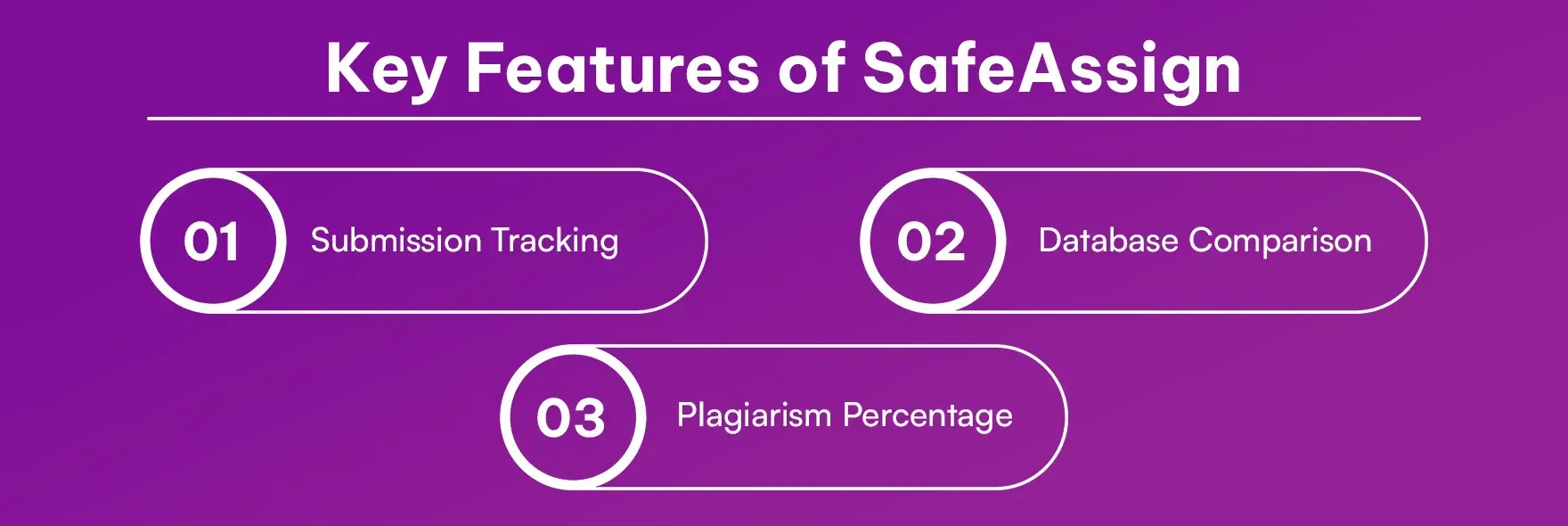 Key Features of SafeAssign

01 Submission Tracking

02 Database Comparison

03 Plagiarism Percentage